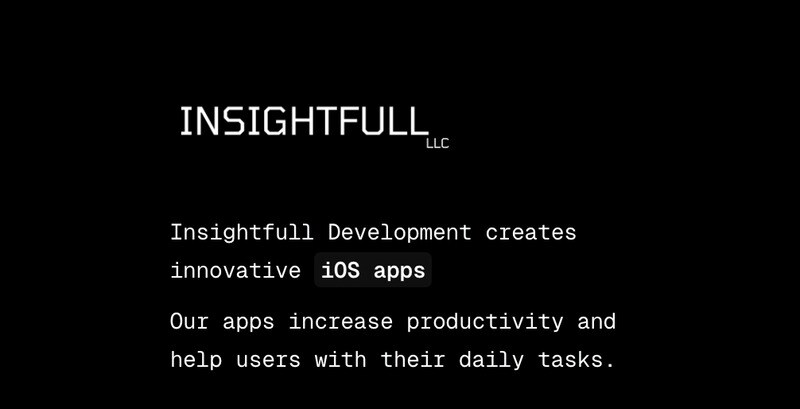 INSIGHTFULL
LLC

Insightfull Development creates innovative iOS apps

Our apps increase productivity and help users with their daily tasks.